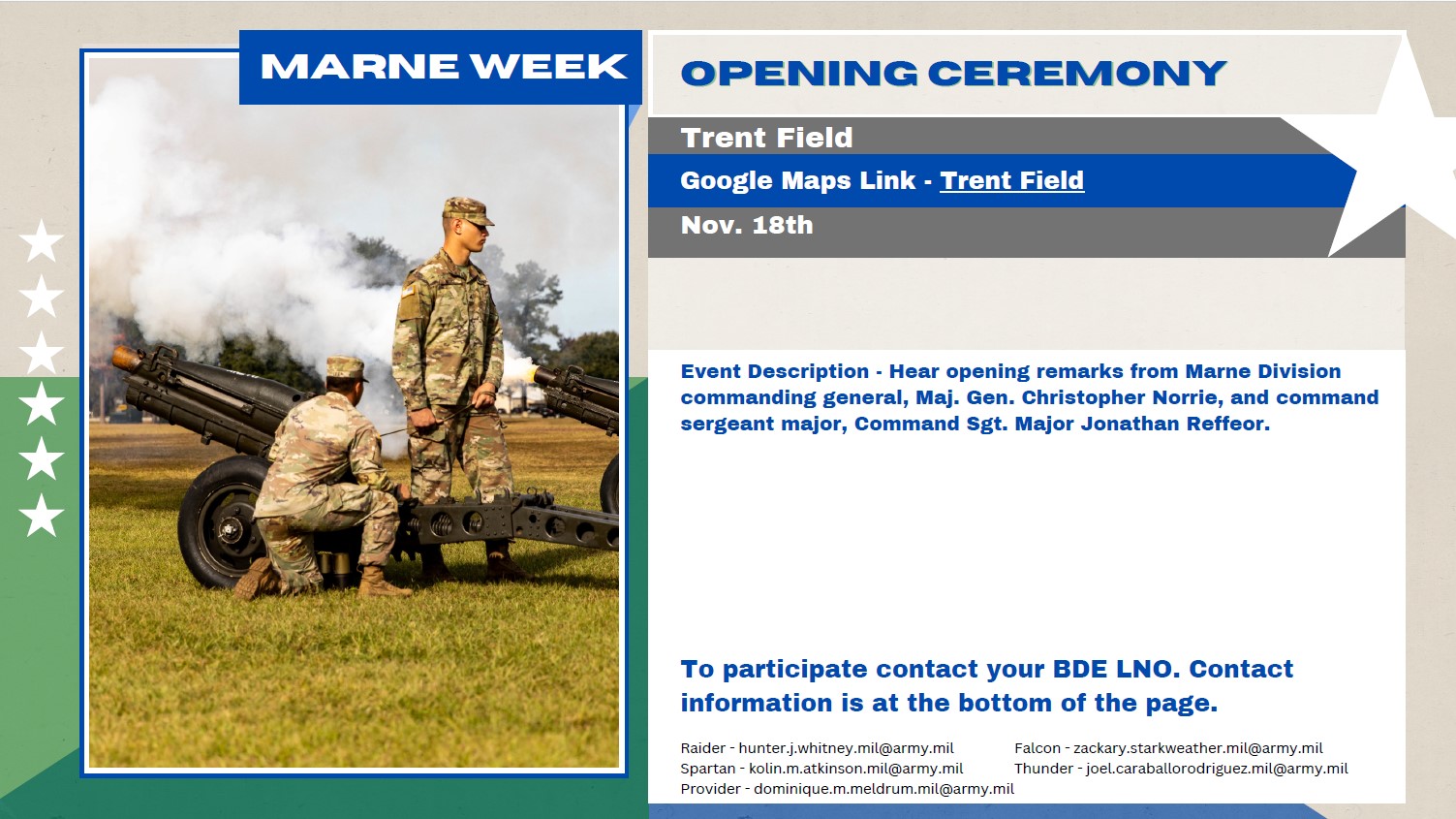 MARNE WEEK

OPENING CEREMONY

Trent Field

Google Maps Link - Trent Field

Nov. 18th

Event Description - Hear opening remarks from Marne Division commanding general, Maj. Gen. Christopher Norrie, and command sergeant major, Command Sgt. Major Jonathan Reffeor.

To participate contact your BDE LNO. Contact information is at the bottom of the page.

Raider - hunter.j.whitney.mil@army.mil
Spartan - kolin.m.atkinson.mil@army.mil
Provider - dominique.m.meldrum.mil@army.mil

Falcon - zackary.starkweather.mil@army.mil
Thunder - joel.caraballorodriguez.mil@army.mil